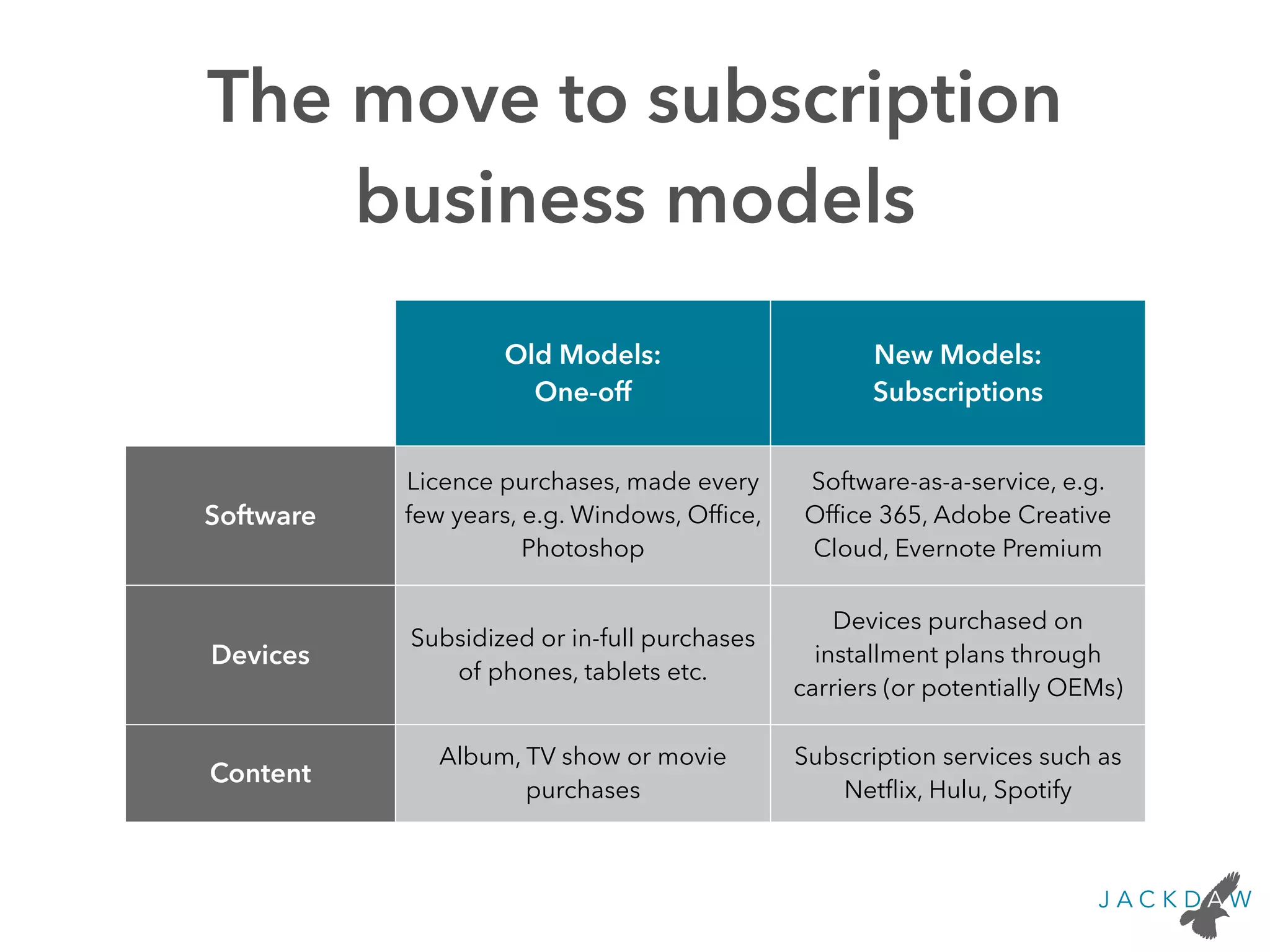 The move to subscription business models

| | Old Models: One-off | New Models: Subscriptions |
|---|---|---|
| Software | Licence purchases, made every few years, e.g. Windows, Office, Photoshop | Software-as-a-service, e.g. Office 365, Adobe Creative Cloud, Evernote Premium |
| Devices | Subsidized or in-full purchases of phones, tablets etc. | Devices purchased on installment plans through carriers (or potentially OEMs) |
| Content | Album, TV show or movie purchases | Subscription services such as Netflix, Hulu, Spotify |

JACKDAW